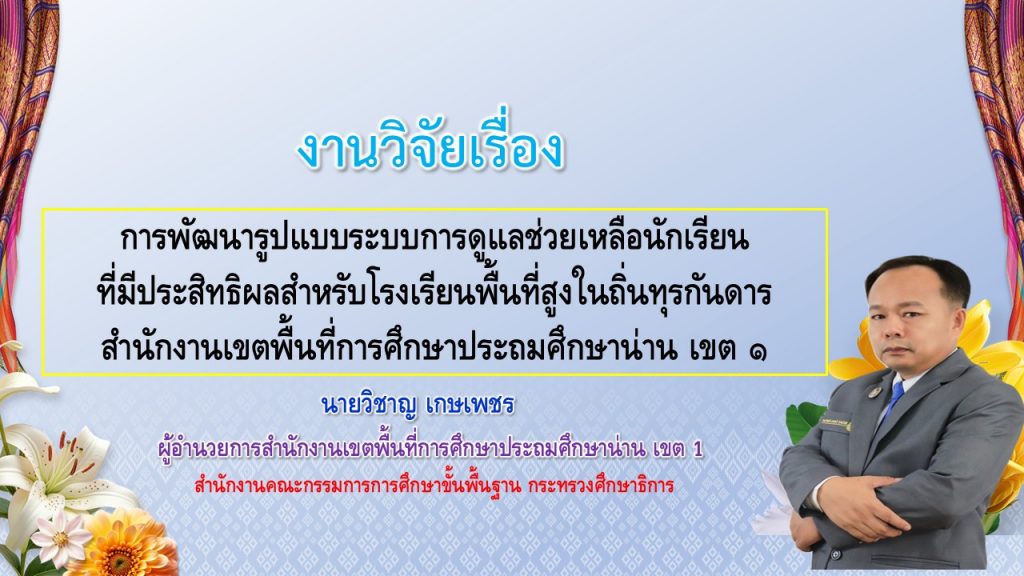 งานวิจัยเรื่อง

การพัฒนารูปแบบระบบการดูแลช่วยเหลือนักเรียน ที่มีประสิทธิผลสำหรับโรงเรียนพื้นที่สูงในถิ่นทุรกันดาร สำนักงานเขตพื้นที่การศึกษาประถมศึกษาน่าน เขต ๑

นายวิชาญ เกษเพชร

ผู้อำนวยการสำนักงานเขตพื้นที่การศึกษาประถมศึกษาน่าน เขต 1

สำนักงานคณะกรรมการการศึกษาขั้นพื้นฐาน กระทรวงศึกษาธิการ